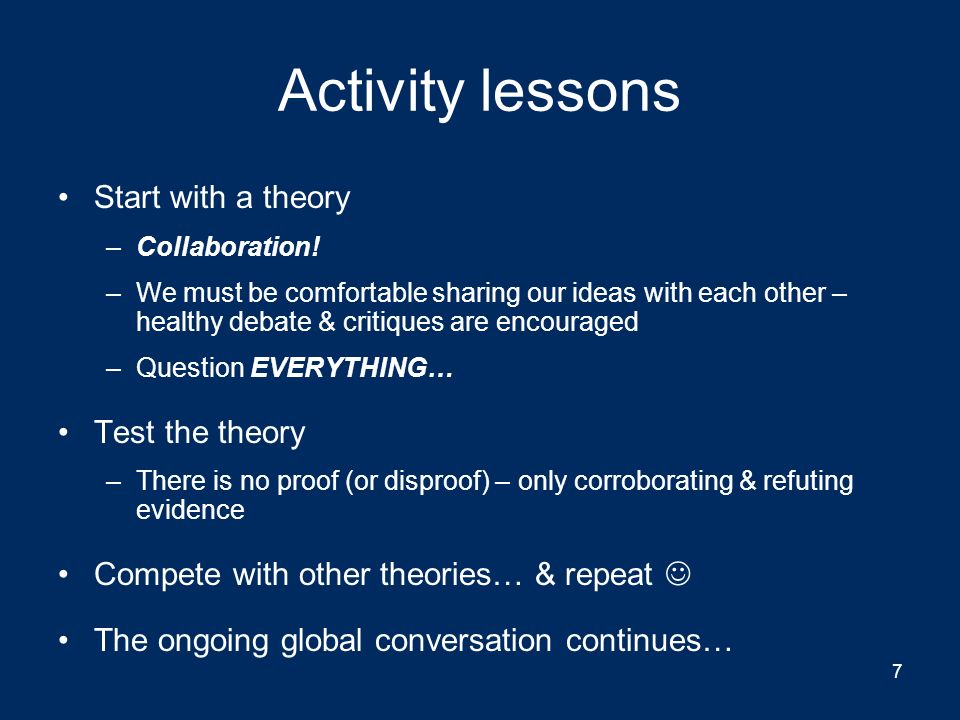 Activity lessons

• Start with a theory
– Collaboration!
– We must be comfortable sharing our ideas with each other – healthy debate & critiques are encouraged
– Question EVERYTHING…

• Test the theory
– There is no proof (or disproof) – only corroborating & refuting evidence

• Compete with other theories… & repeat ☺

• The ongoing global conversation continues…

7